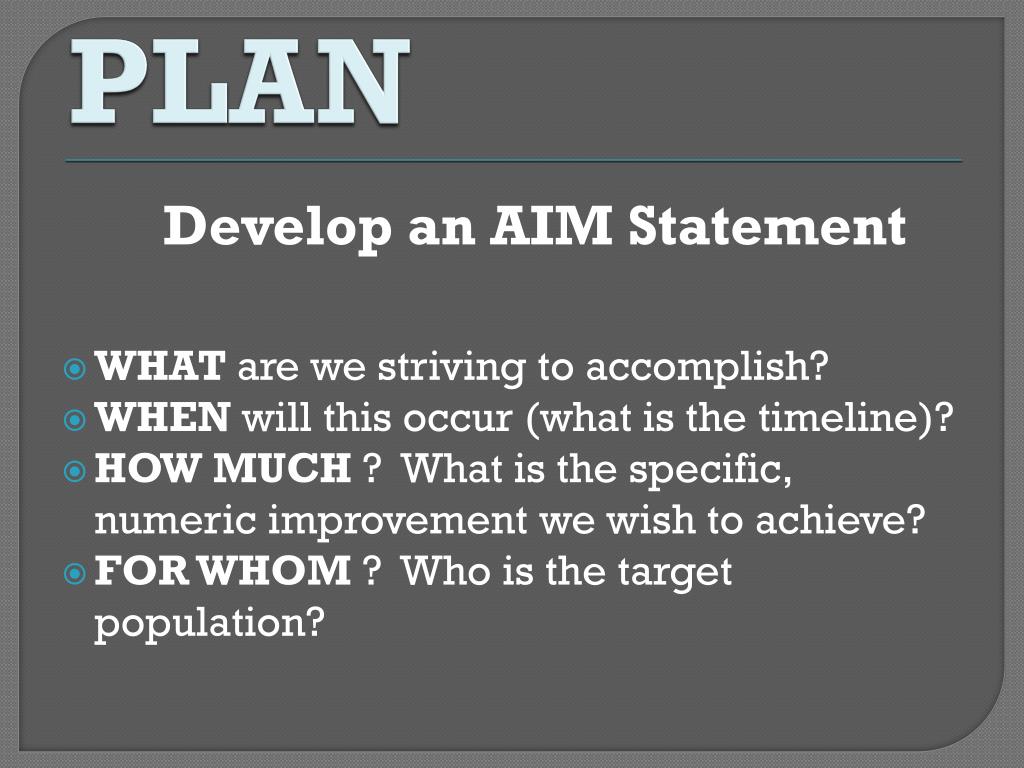 PLAN

Develop an AIM Statement

WHAT are we striving to accomplish?
WHEN will this occur (what is the timeline)?
HOW MUCH ? What is the specific, numeric improvement we wish to achieve?
FOR WHOM ? Who is the target population?